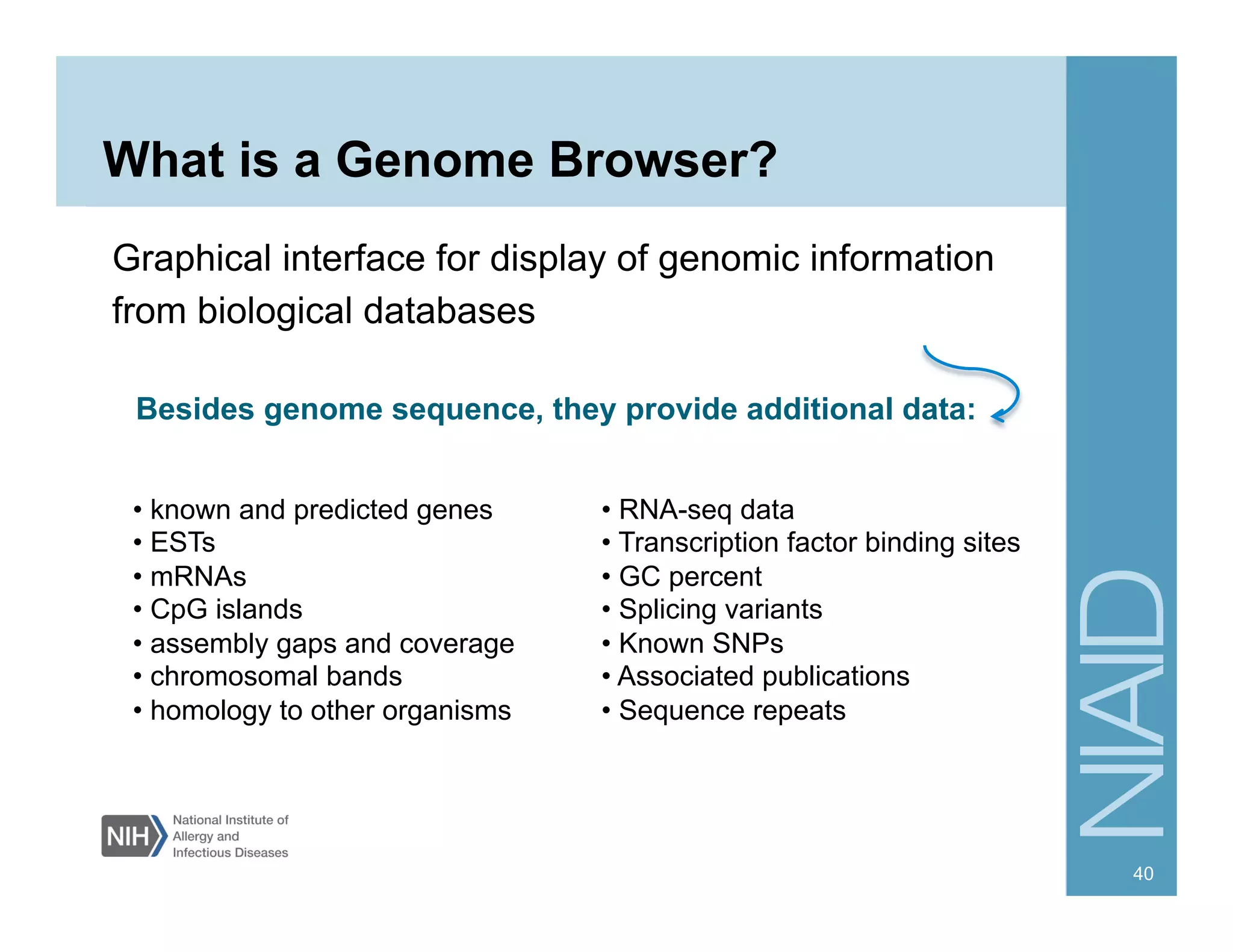 What is a Genome Browser?

Graphical interface for display of genomic information from biological databases

Besides genome sequence, they provide additional data:

• known and predicted genes
• ESTs
• mRNAs
• CpG islands
• assembly gaps and coverage
• chromosomal bands
• homology to other organisms

• RNA-seq data
• Transcription factor binding sites
• GC percent
• Splicing variants
• Known SNPs
• Associated publications
• Sequence repeats

NIH National Institute of Allergy and Infectious Diseases

NIAID

40